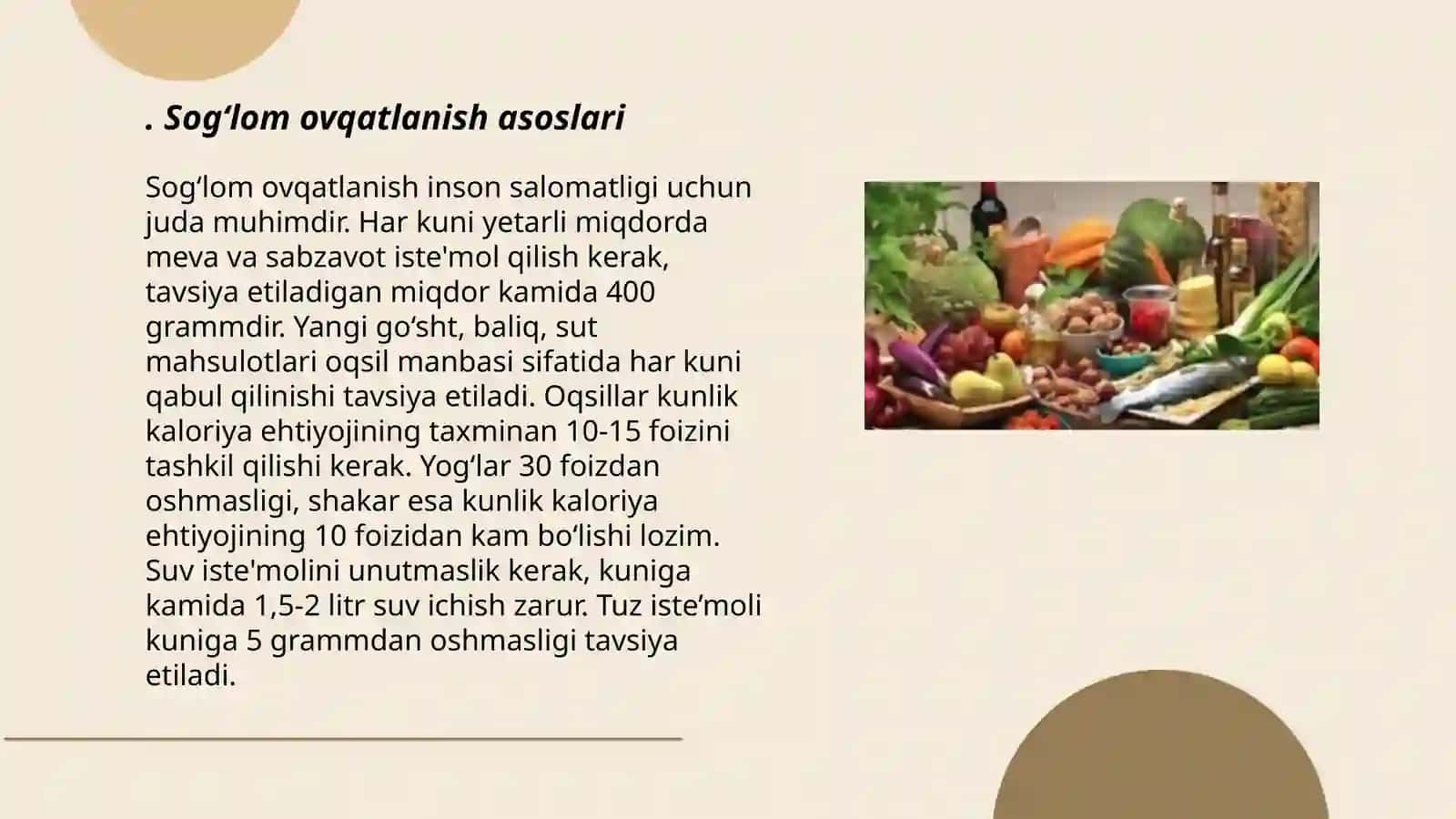 . Sog‘lom ovqatlanish asoslari

Sog‘lom ovqatlanish inson salomatligi uchun juda muhimdir. Har kuni yetarli miqdorda meva va sabzavot iste'mol qilish kerak, tavsiya etiladigan miqdor kamida 400 grammdir. Yangi go‘sht, baliq, sut mahsulotlari oqsil manbasi sifatida har kuni qabul qilinishi tavsiya etiladi. Oqsillar kunlik kaloriya ehtiyojining taxminan 10-15 foizini tashkil qilishi kerak. Yog‘lar 30 foizdan oshmasligi, shakar esa kunlik kaloriya ehtiyojining 10 foizidan kam bo‘lishi lozim. Suv iste'molini unutmaslik kerak, kuniga kamida 1,5-2 litr suv ichish zarur. Tuz iste’moli kuniga 5 grammdan oshmasligi tavsiya etiladi.